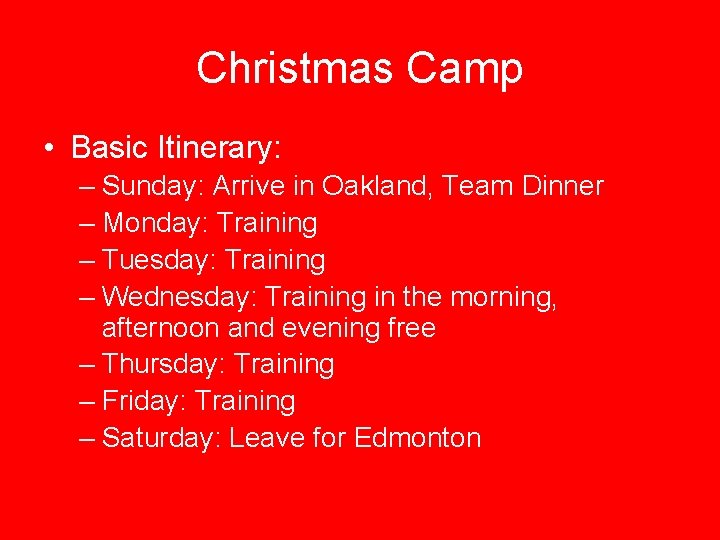 Christmas Camp

• Basic Itinerary:
– Sunday: Arrive in Oakland, Team Dinner
– Monday: Training
– Tuesday: Training
– Wednesday: Training in the morning, afternoon and evening free
– Thursday: Training
– Friday: Training
– Saturday: Leave for Edmonton